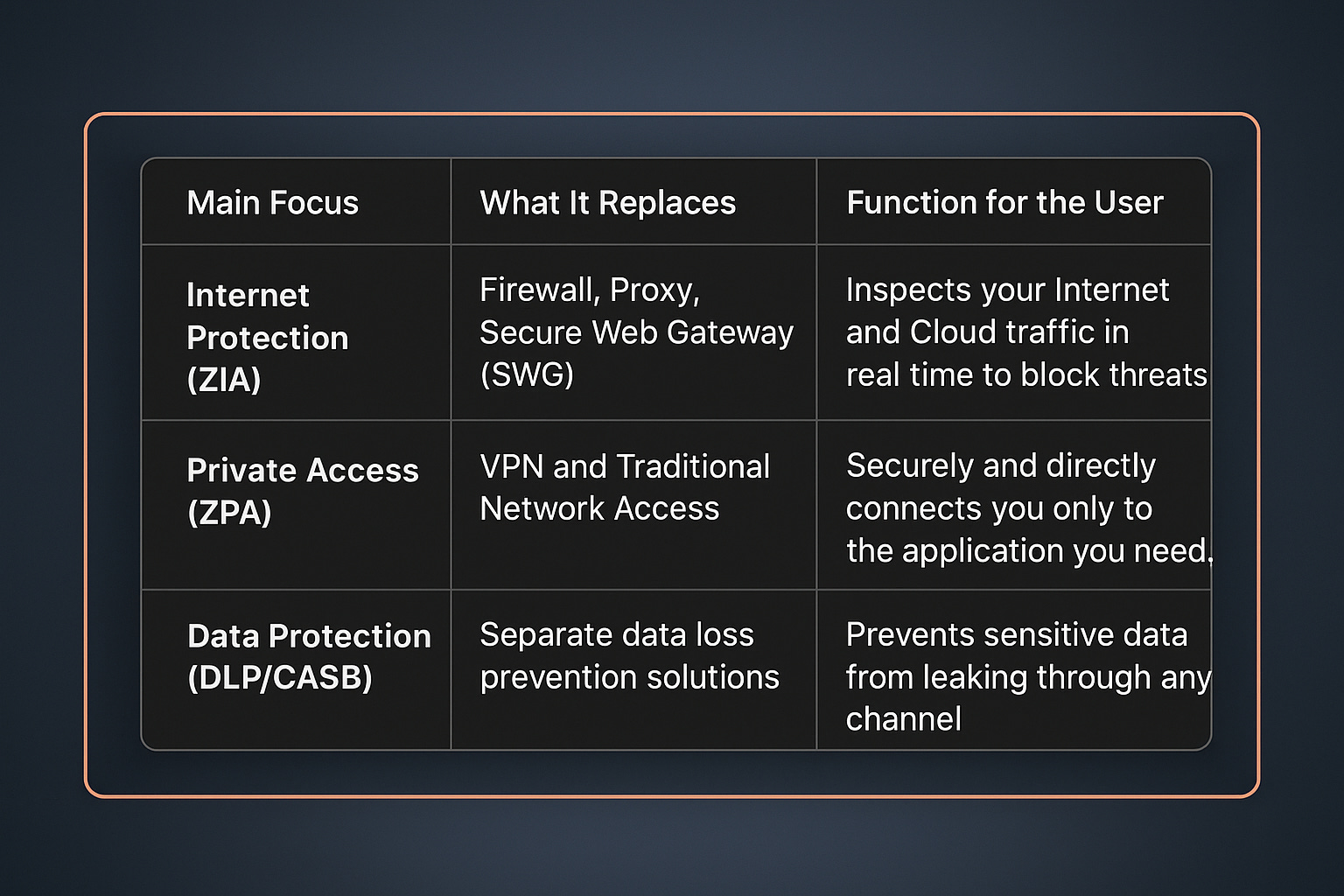 | Main Focus | What It Replaces | Function for the User |
|---|---|---|
| Internet Protection (ZIA) | Firewall, Proxy, Secure Web Gateway (SWG) | Inspects your Internet and Cloud traffic in real time to block threats |
| Private Access (ZPA) | VPN and Traditional Network Access | Securely and directly connects you only to the application you need. |
| Data Protection (DLP/CASB) | Separate data loss prevention solutions | Prevents sensitive data from leaking through any channel |